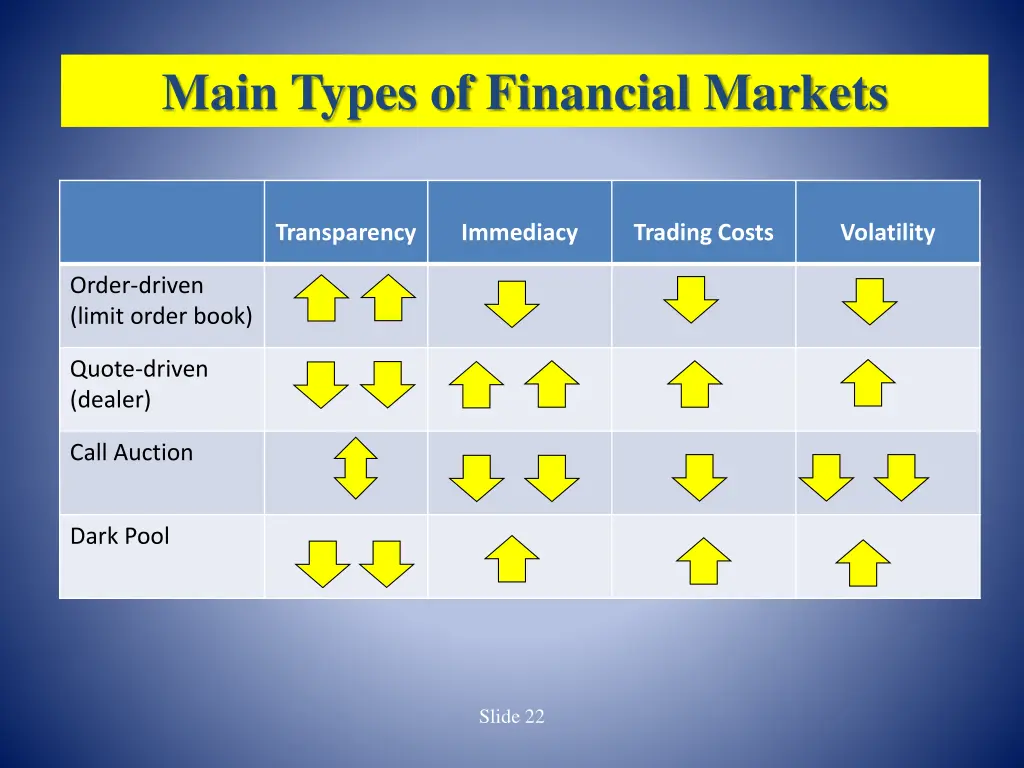 Main Types of Financial Markets

| | Transparency | Immediacy | Trading Costs | Volatility |
|---|---|---|---|---|
| Order-driven (limit order book) | | | | |
| Quote-driven (dealer) | | | | |
| Call Auction | | | | |
| Dark Pool | | | | |

Slide 22